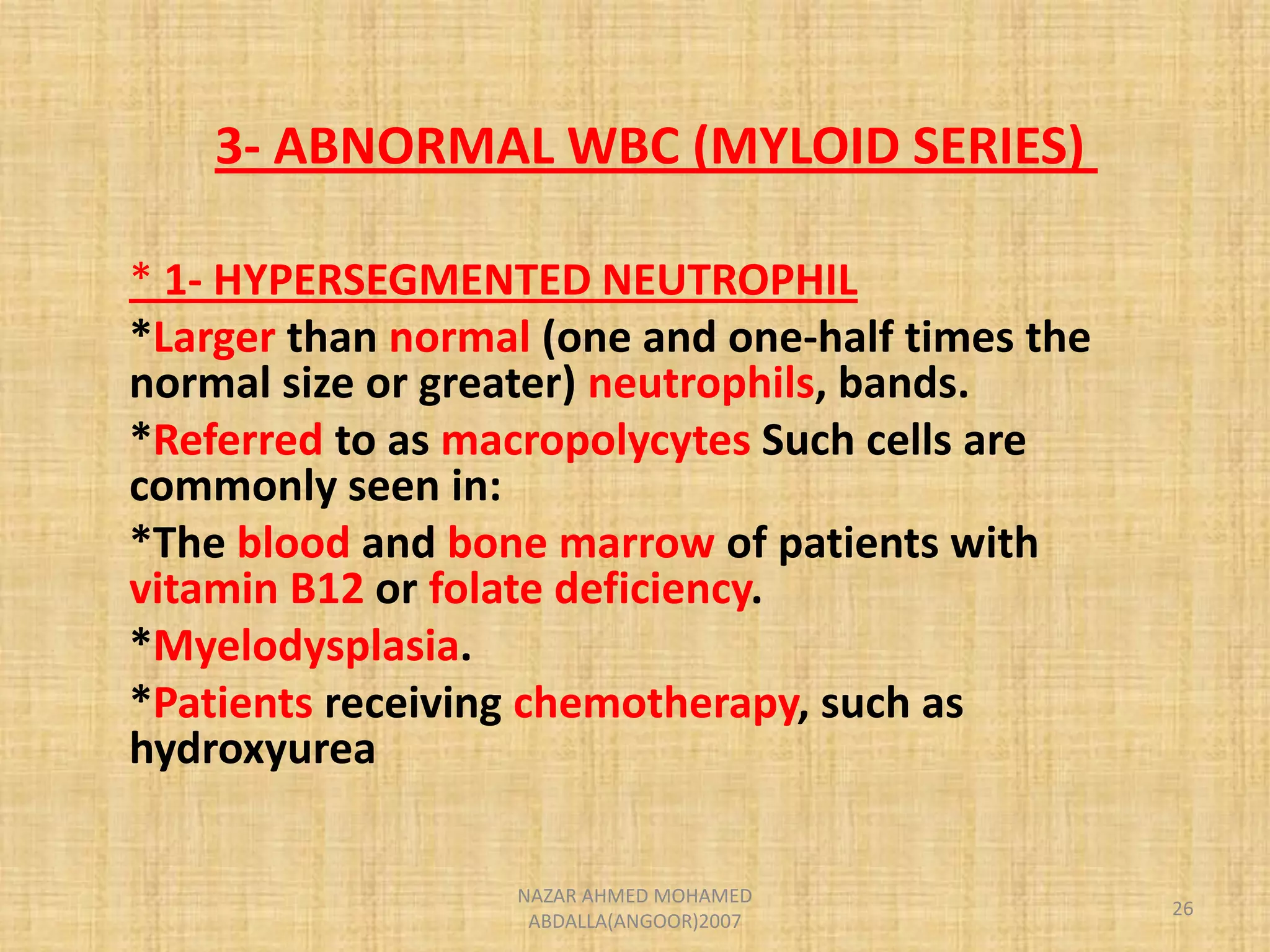 3- ABNORMAL WBC (MYLOID SERIES)

* 1- HYPERSEGMENTED NEUTROPHIL

*Larger than normal (one and one-half times the normal size or greater) neutrophils, bands.

*Referred to as macropolycytes Such cells are commonly seen in:

*The blood and bone marrow of patients with vitamin B12 or folate deficiency.

*Myelodysplasia.

*Patients receiving chemotherapy, such as hydroxyurea

NAZAR AHMED MOHAMED ABDALLA(ANGOOR)2007

26